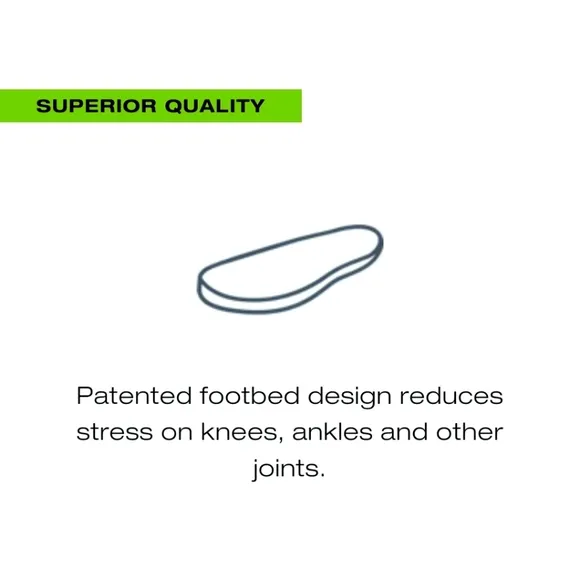 SUPERIOR QUALITY

Patented footbed design reduces stress on knees, ankles and other joints.